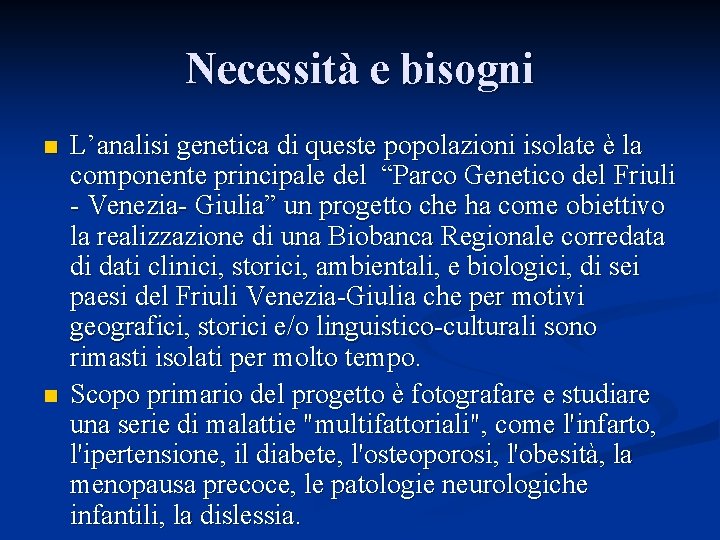 Necessità e bisogni

L’analisi genetica di queste popolazioni isolate è la componente principale del “Parco Genetico del Friuli - Venezia- Giulia” un progetto che ha come obiettivo la realizzazione di una Biobanca Regionale corredata di dati clinici, storici, ambientali, e biologici, di sei paesi del Friuli Venezia-Giulia che per motivi geografici, storici e/o linguistico-culturali sono rimasti isolati per molto tempo.

Scopo primario del progetto è fotografare e studiare una serie di malattie "multifattoriali", come l'infarto, l'ipertensione, il diabete, l'osteoporosi, l'obesità, la menopausa precoce, le patologie neurologiche infantili, la dislessia.